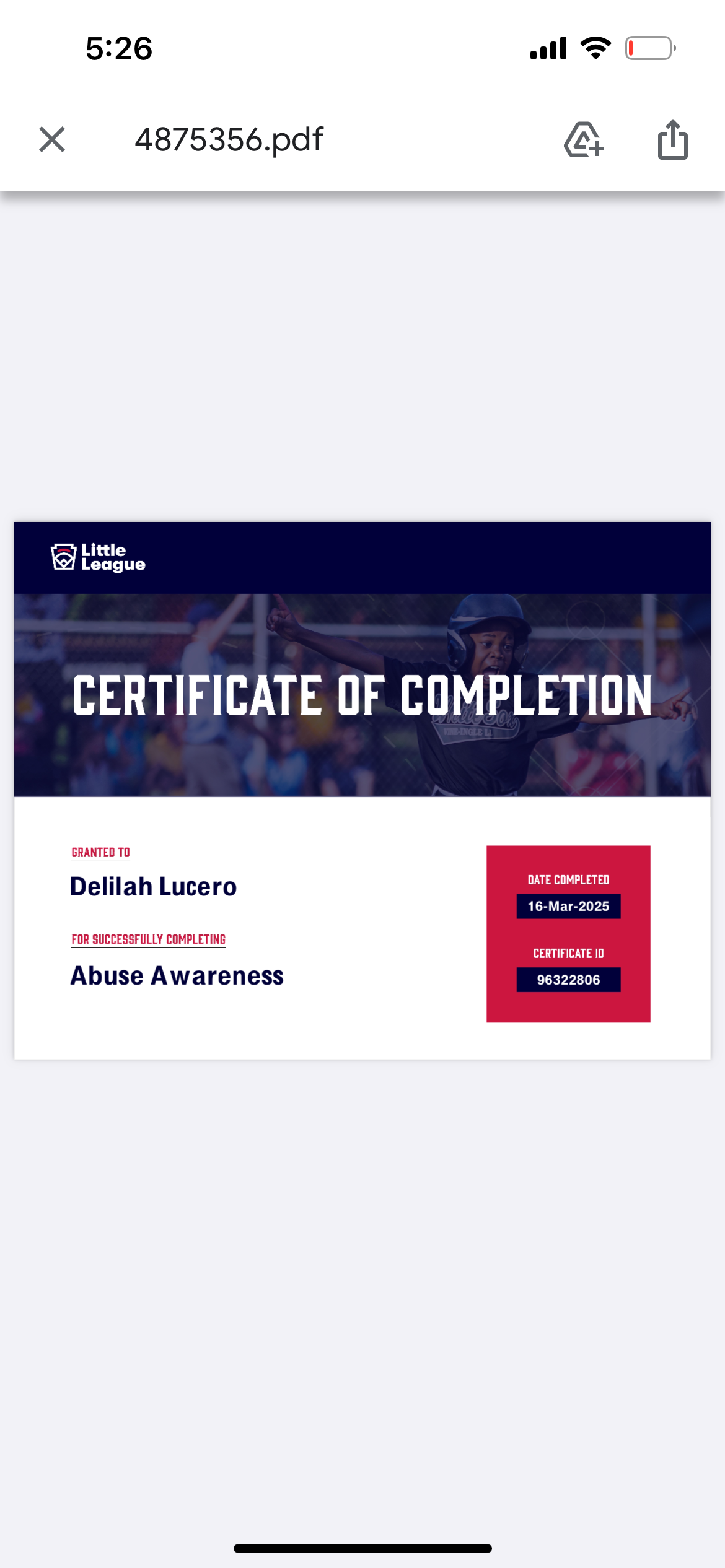 5:26

4875356.pdf

Little League

CERTIFICATE OF COMPLETION

GRANTED TO
Delilah Lucero

FOR SUCCESSFULLY COMPLETING
Abuse Awareness

DATE COMPLETED
16-Mar-2025

CERTIFICATE ID
96322806